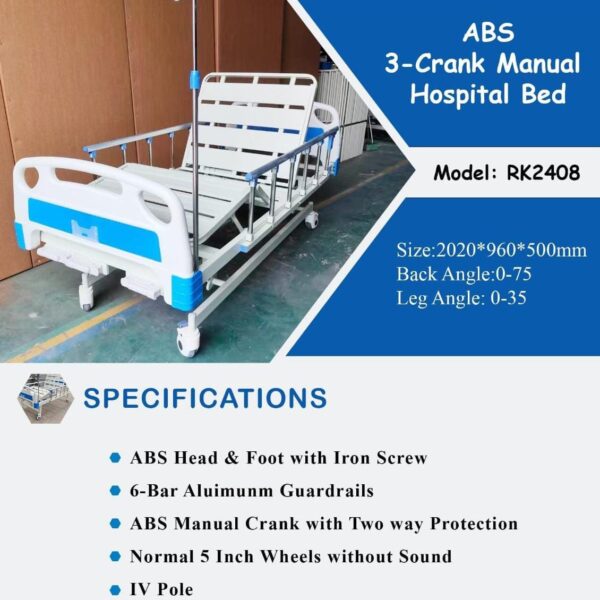 ABS
3-Crank Manual
Hospital Bed

Model: RK2408

Size:2020*960*500mm
Back Angle:0-75
Leg Angle: 0-35

SPECIFICATIONS

ABS Head & Foot with Iron Screw
6-Bar Aluimunm Guardrails
ABS Manual Crank with Two way Protection
Normal 5 Inch Wheels without Sound
IV Pole